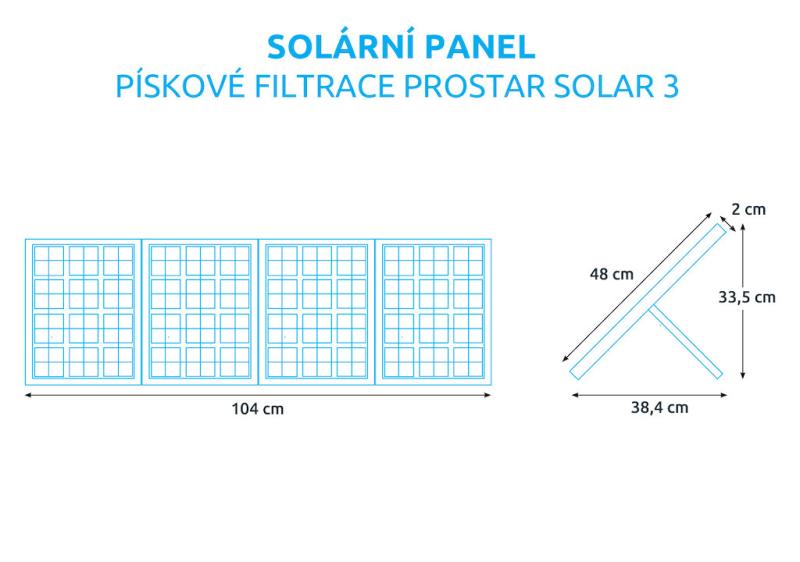 SOLÁRNÍ PANEL
PÍSKOVÉ FILTRACE PROSTAR SOLAR 3

104 cm

2 cm
48 cm
33,5 cm
38,4 cm